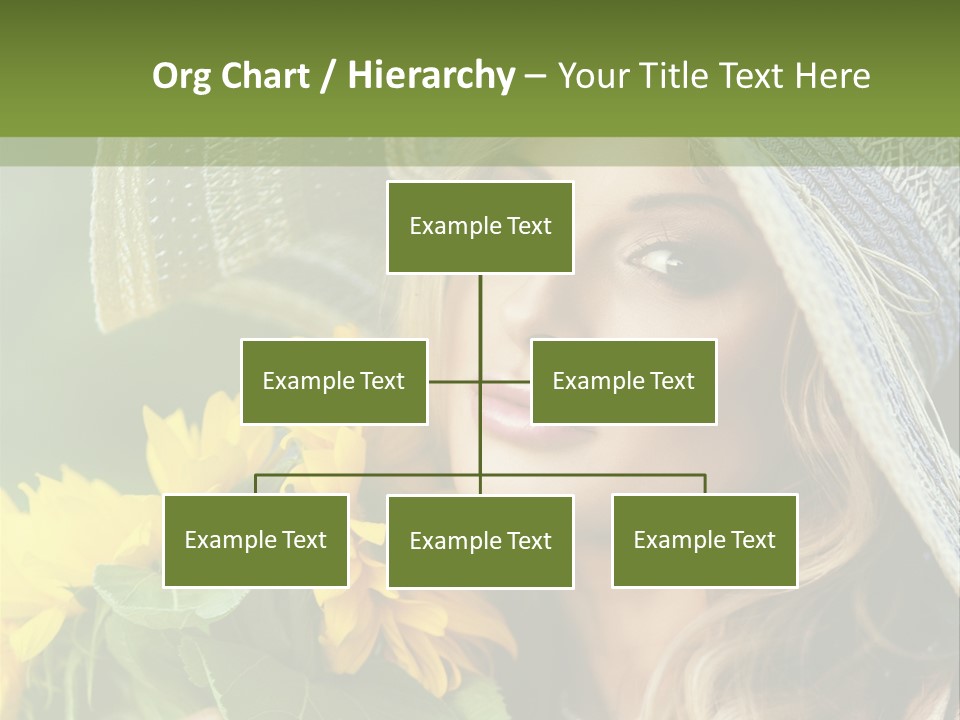 Org Chart / Hierarchy – Your Title Text Here

Example Text

Example Text

Example Text

Example Text

Example Text

Example Text